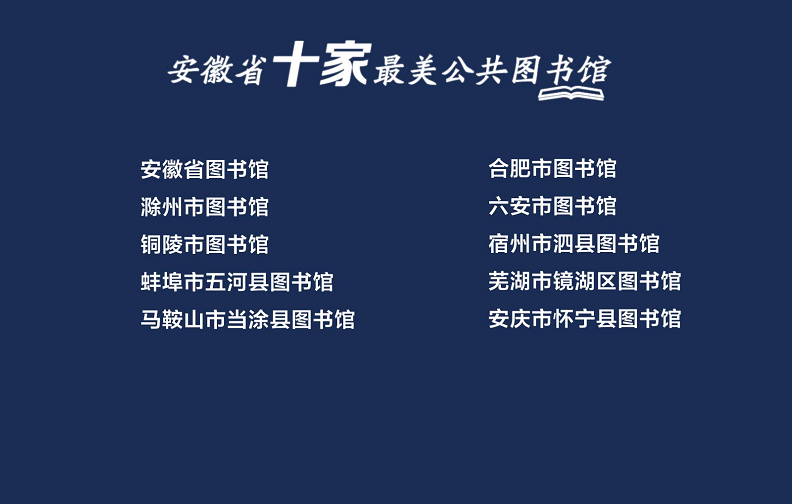 安徽省十家最美公共图书馆

安徽省图书馆
滁州市图书馆
铜陵市图书馆
蚌埠市五河县图书馆
马鞍山市当涂县图书馆

合肥市图书馆
六安市图书馆
宿州市泗县图书馆
芜湖市镜湖区图书馆
安庆市怀宁县图书馆